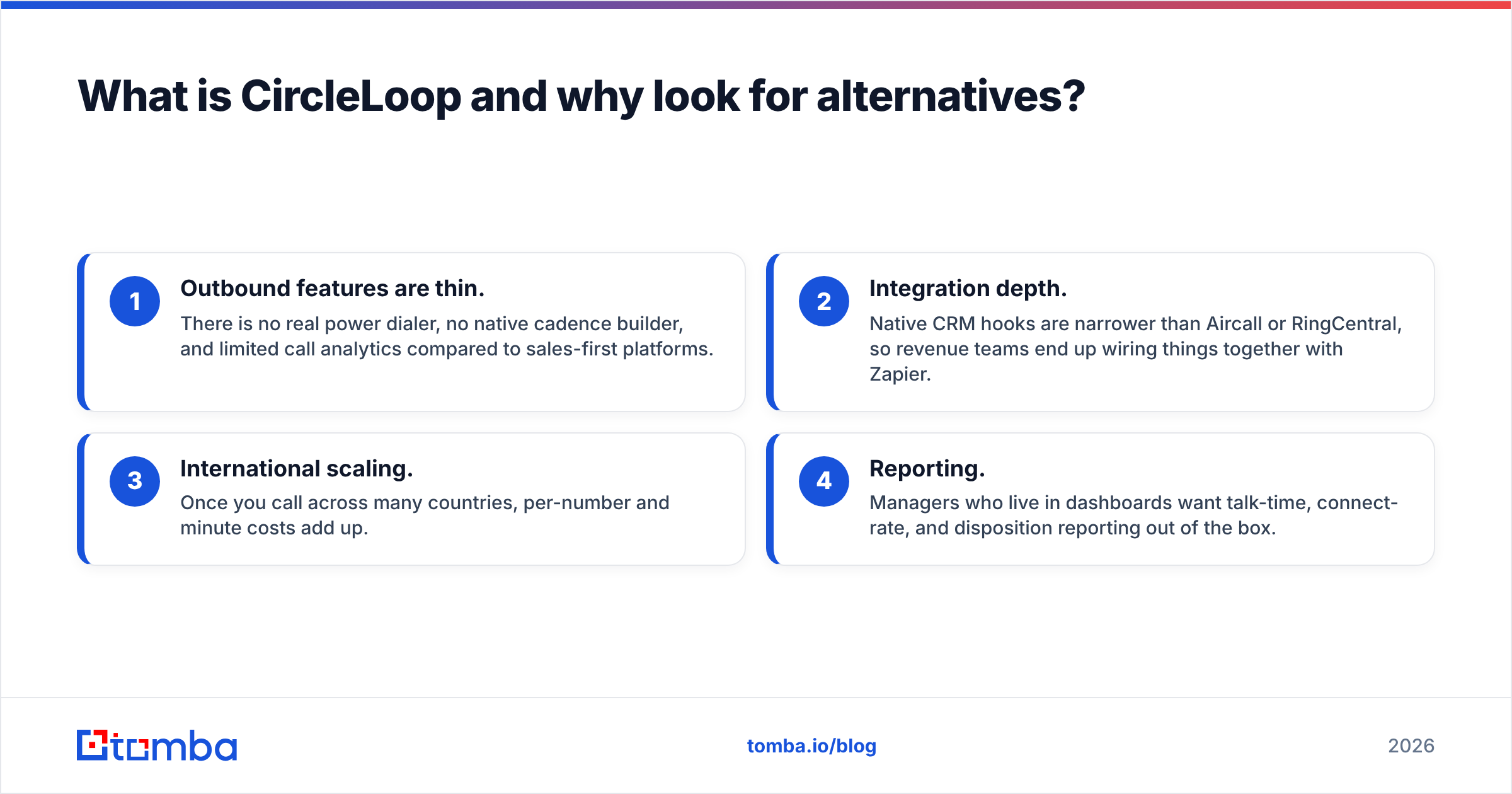 What is CircleLoop and why look for alternatives?

1 Outbound features are thin.
There is no real power dialer, no native cadence builder, and limited call analytics compared to sales-first platforms.

2 Integration depth.
Native CRM hooks are narrower than Aircall or RingCentral, so revenue teams end up wiring things together with Zapier.

3 International scaling.
Once you call across many countries, per-number and minute costs add up.

4 Reporting.
Managers who live in dashboards want talk-time, connect-rate, and disposition reporting out of the box.

tomba

tomba.io/blog

2026